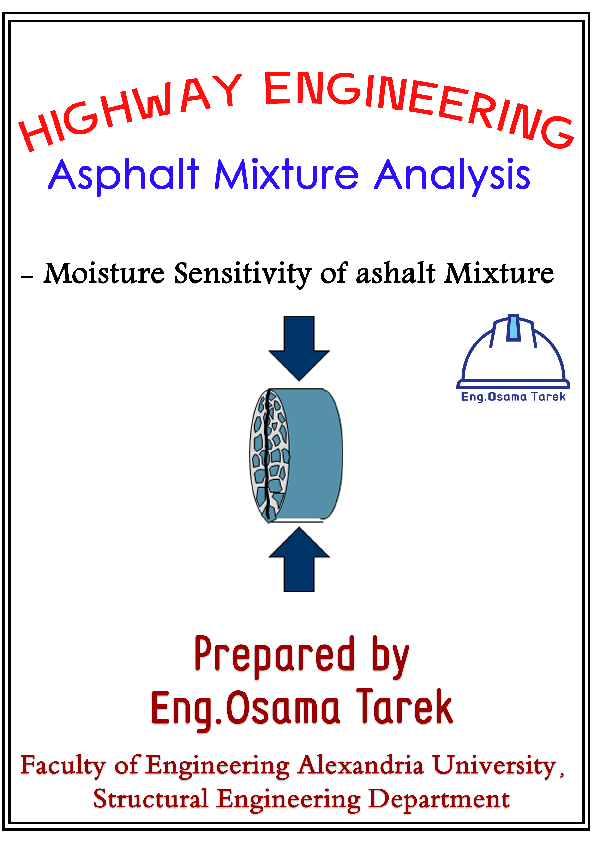 HIGHWAY ENGINEERING
Asphalt Mixture Analysis

- Moisture Sensitivity of ashalt Mixture

Eng.Osama Tarek

Prepared by
Eng.Osama Tarek

Faculty of Engineering Alexandria University,
Structural Engineering Department